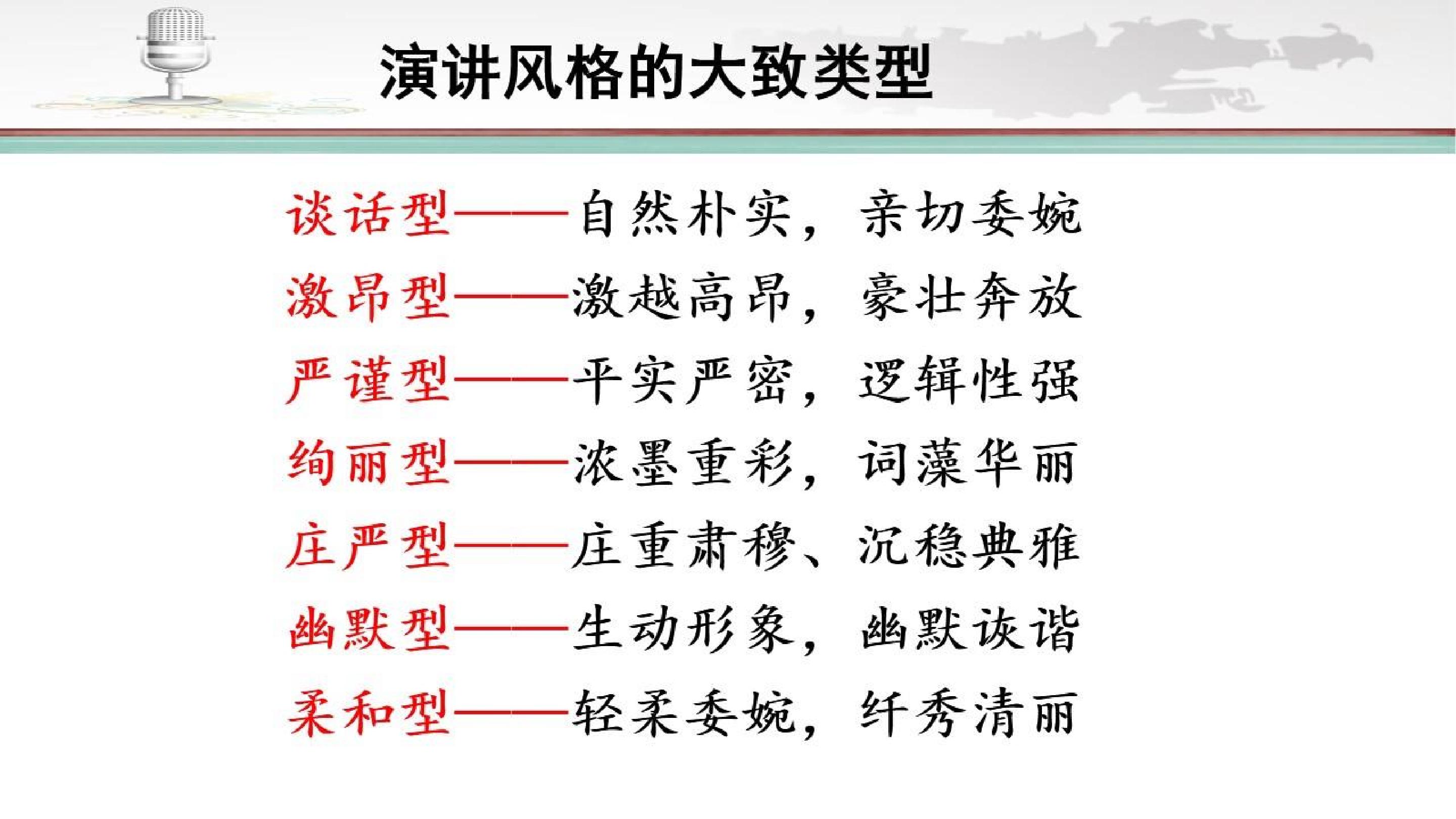 演讲风格的大致类型

谈话型——自然朴实，亲切委婉
激昂型——激越高昂，豪壮奔放
严谨型——平实严密，逻辑性强
绚丽型——浓墨重彩，词藻华丽
庄严型——庄重肃穆、沉稳典雅
幽默型——生动形象，幽默诙谐
柔和型——轻柔委婉，纤秀清丽